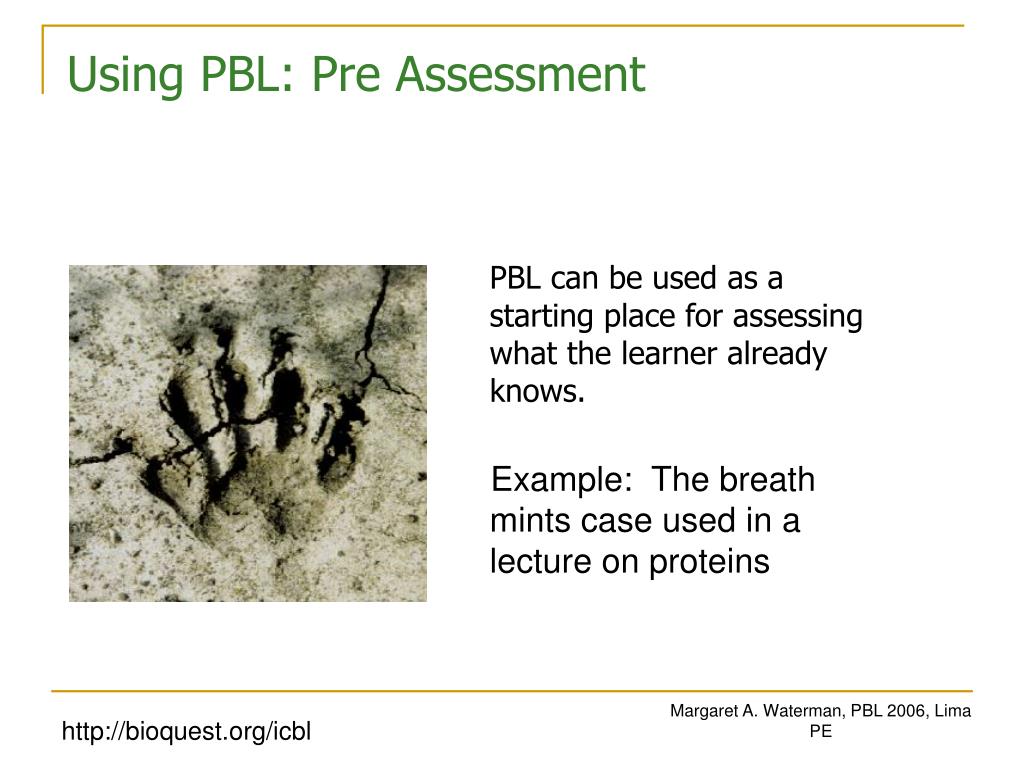 Using PBL: Pre Assessment

PBL can be used as a starting place for assessing what the learner already knows.

Example: The breath mints case used in a lecture on proteins

http://bioquest.org/icbl

Margaret A. Waterman, PBL 2006, Lima PE